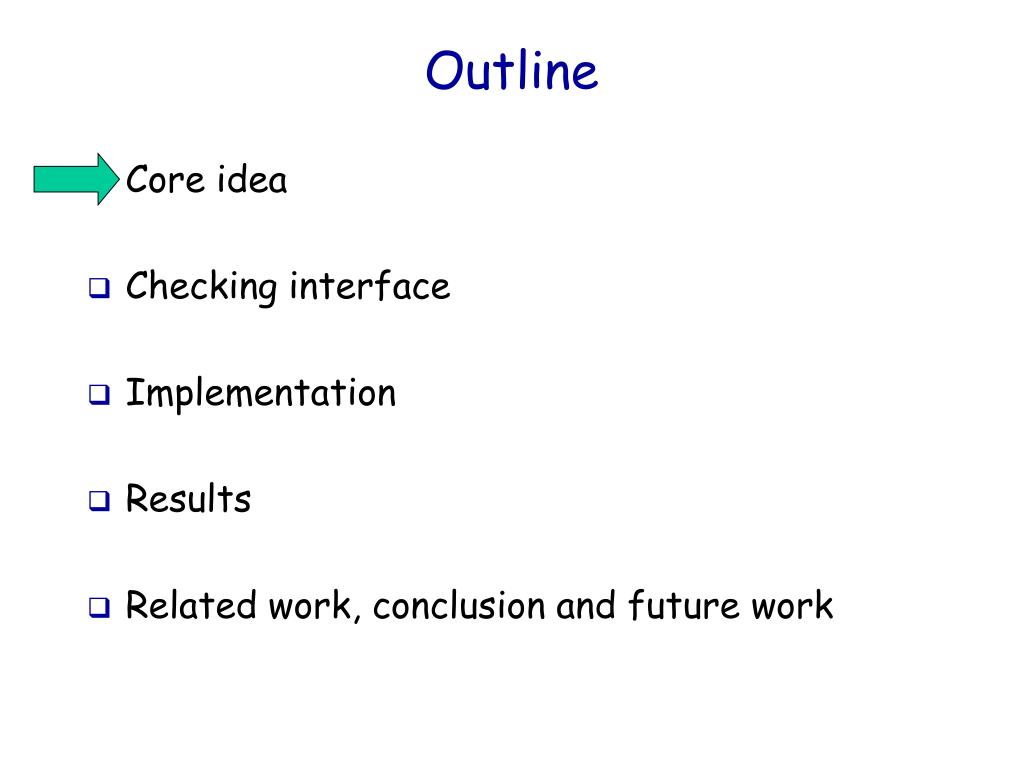 Outline

Core idea

❑ Checking interface

❑ Implementation

❑ Results

❑ Related work, conclusion and future work